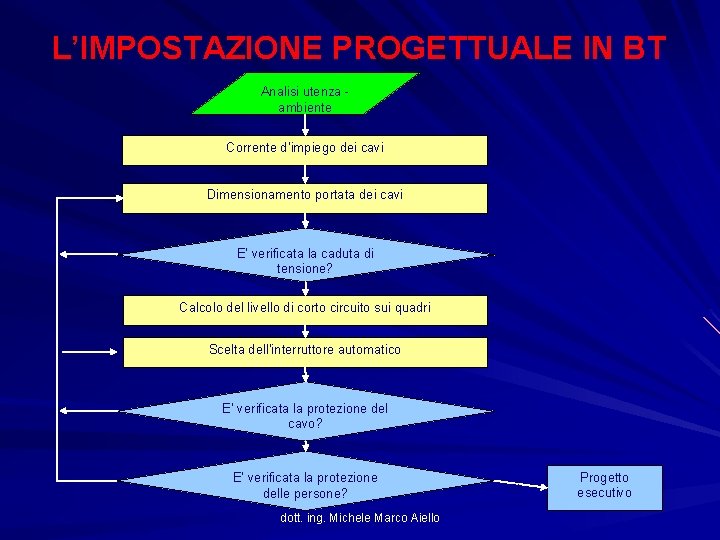 L'IMPOSTAZIONE PROGETTUALE IN BT

Analisi utenza - ambiente

Corrente d'impiego dei cavi

Dimensionamento portata dei cavi

E' verificata la caduta di tensione?

Calcolo del livello di corto circuito sui quadri

Scelta dell'interruttore automatico

E' verificata la protezione del cavo?

E' verificata la protezione delle persone?

Progetto esecutivo

dott. ing. Michele Marco Aiello